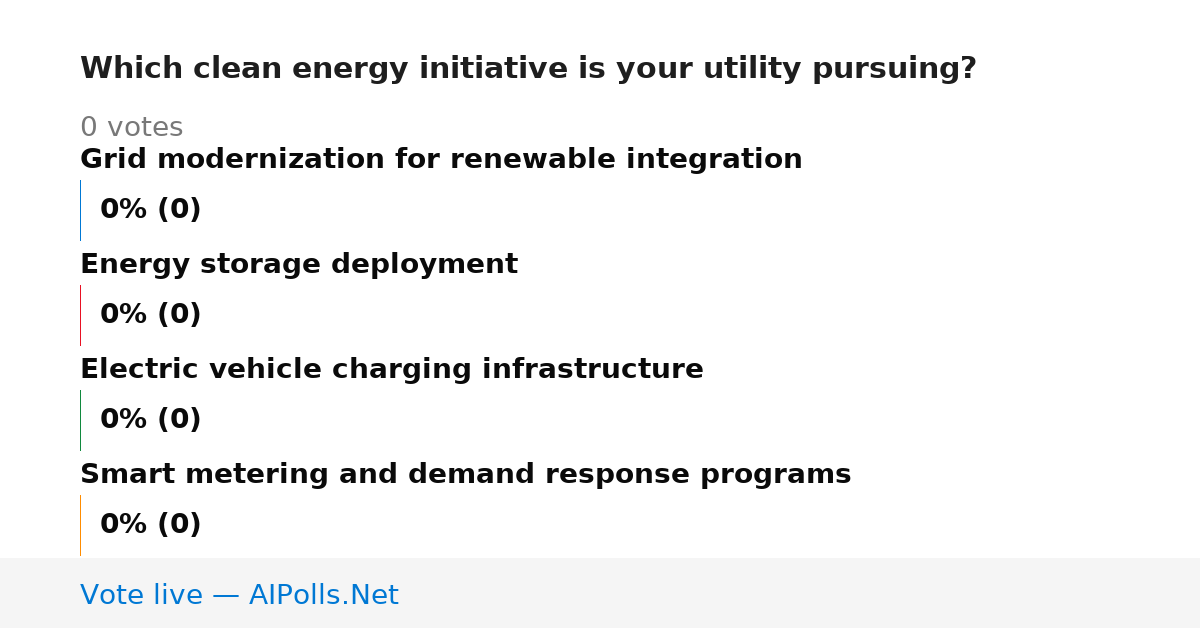 Which clean energy initiative is your utility pursuing?

0 votes

Grid modernization for renewable integration

0% (0)

Energy storage deployment

0% (0)

Electric vehicle charging infrastructure

0% (0)

Smart metering and demand response programs

0% (0)

Vote live — AIPolls.Net